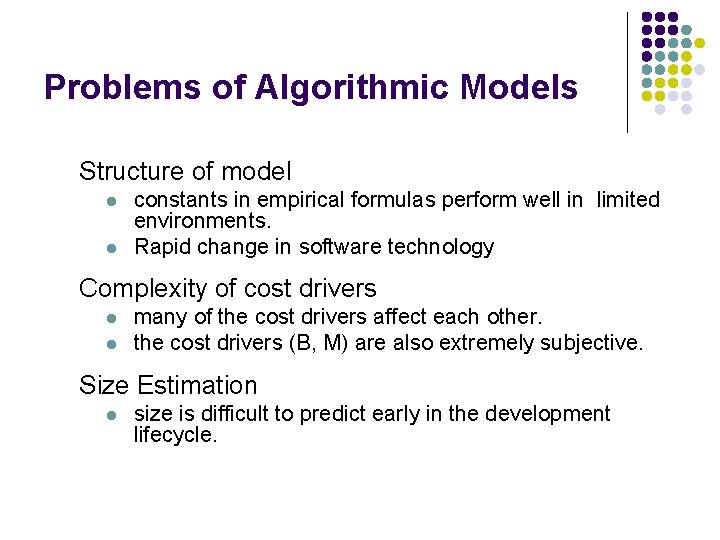 Problems of Algorithmic Models

Structure of model

- constants in empirical formulas perform well in limited environments.
- Rapid change in software technology

Complexity of cost drivers

- many of the cost drivers affect each other.
- the cost drivers (B, M) are also extremely subjective.

Size Estimation

- size is difficult to predict early in the development lifecycle.